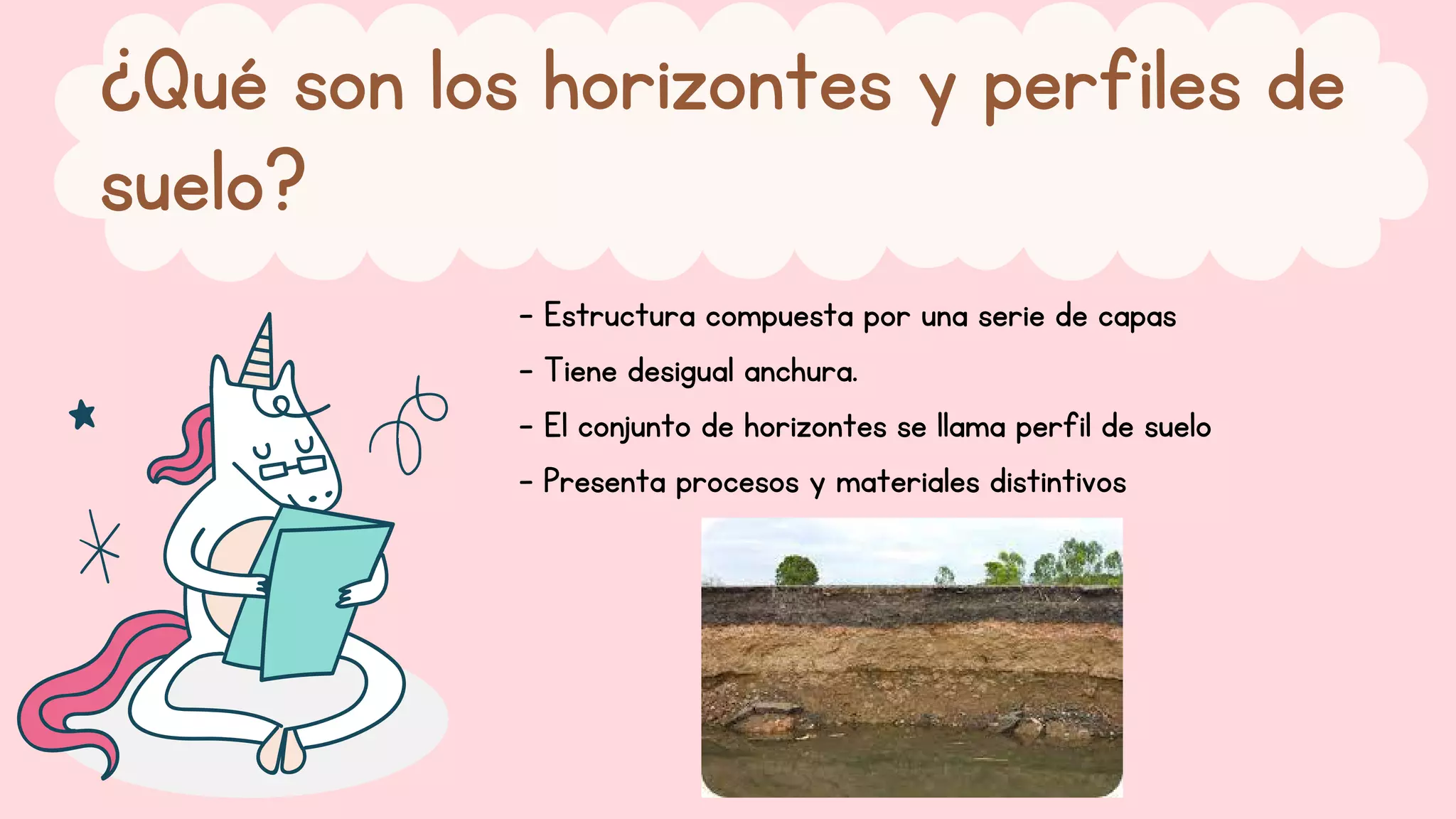 ¿Qué son los horizontes y perfiles de suelo?

- Estructura compuesta por una serie de capas
- Tiene desigual anchura.
- El conjunto de horizontes se llama perfil de suelo
- Presenta procesos y materiales distintivos